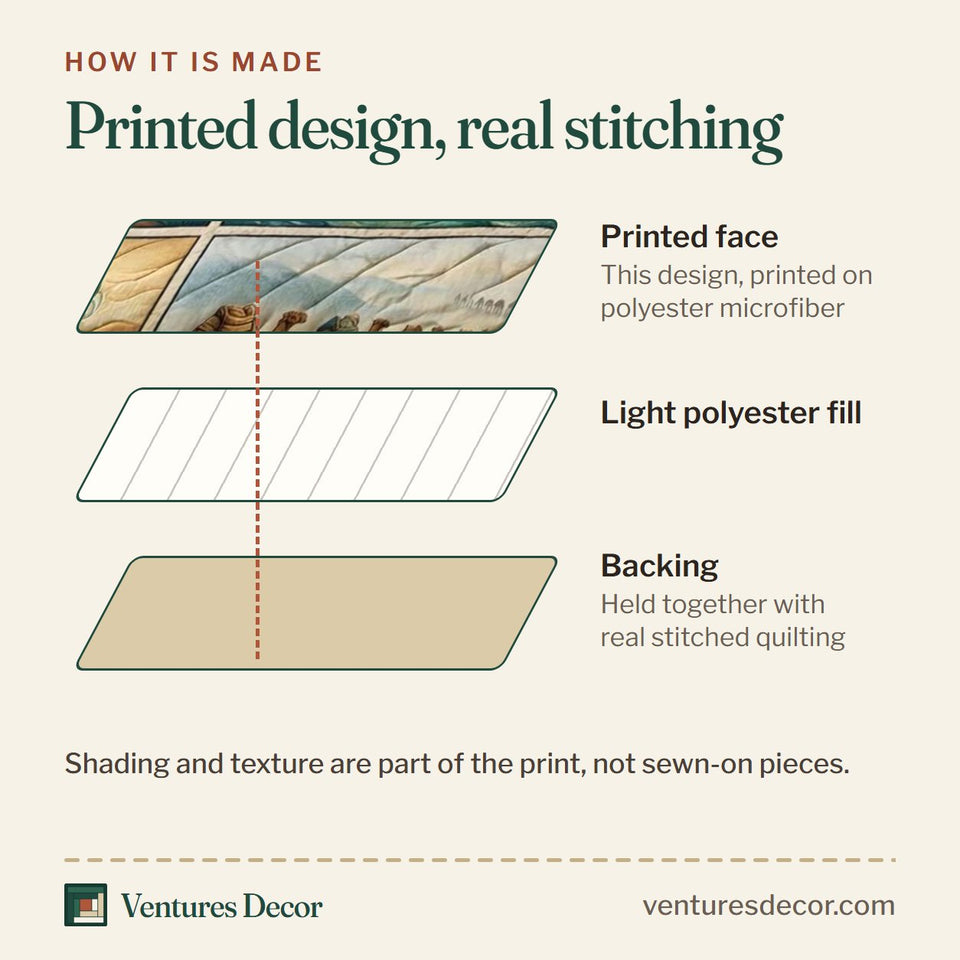 HOW IT IS MADE

Printed design, real stitching

Printed face
This design, printed on polyester microfiber

Light polyester fill

Backing
Held together with real stitched quilting

Shading and texture are part of the print, not sewn-on pieces.

Ventures Decor

venturesdecor.com